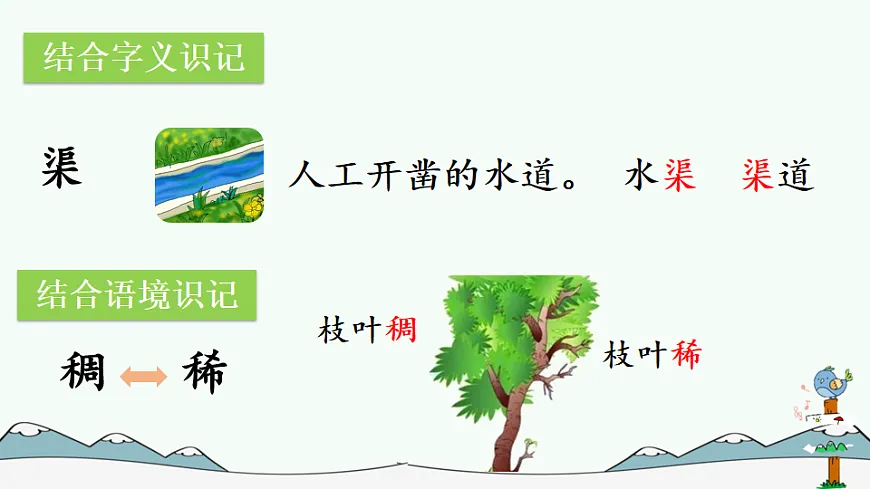 结合字义识记

渠

人工开凿的水道。 水渠 渠道

结合语境识记

稠 稀

枝叶稠

枝叶稀